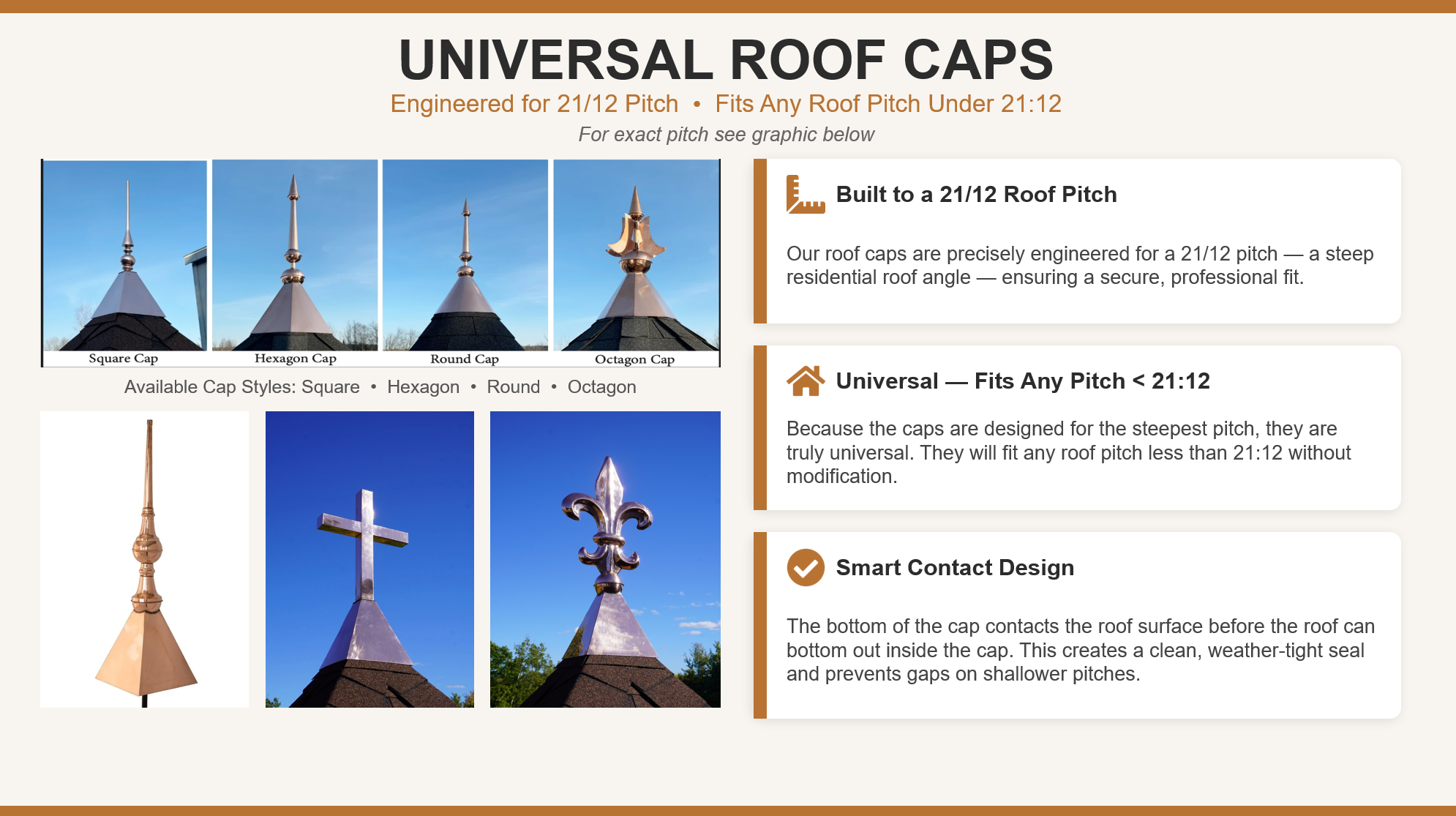 UNIVERSAL ROOF CAPS

Engineered for 21/12 Pitch • Fits Any Roof Pitch Under 21:12

For exact pitch see graphic below

Square Cap

Hexagon Cap

Round Cap

Octagon Cap

Available Cap Styles: Square • Hexagon • Round • Octagon

Built to a 21/12 Roof Pitch

Our roof caps are precisely engineered for a 21/12 pitch — a steep residential roof angle — ensuring a secure, professional fit.

Universal — Fits Any Pitch < 21:12

Because the caps are designed for the steepest pitch, they are truly universal. They will fit any roof pitch less than 21:12 without modification.

Smart Contact Design

The bottom of the cap contacts the roof surface before the roof can bottom out inside the cap. This creates a clean, weather-tight seal and prevents gaps on shallower pitches.